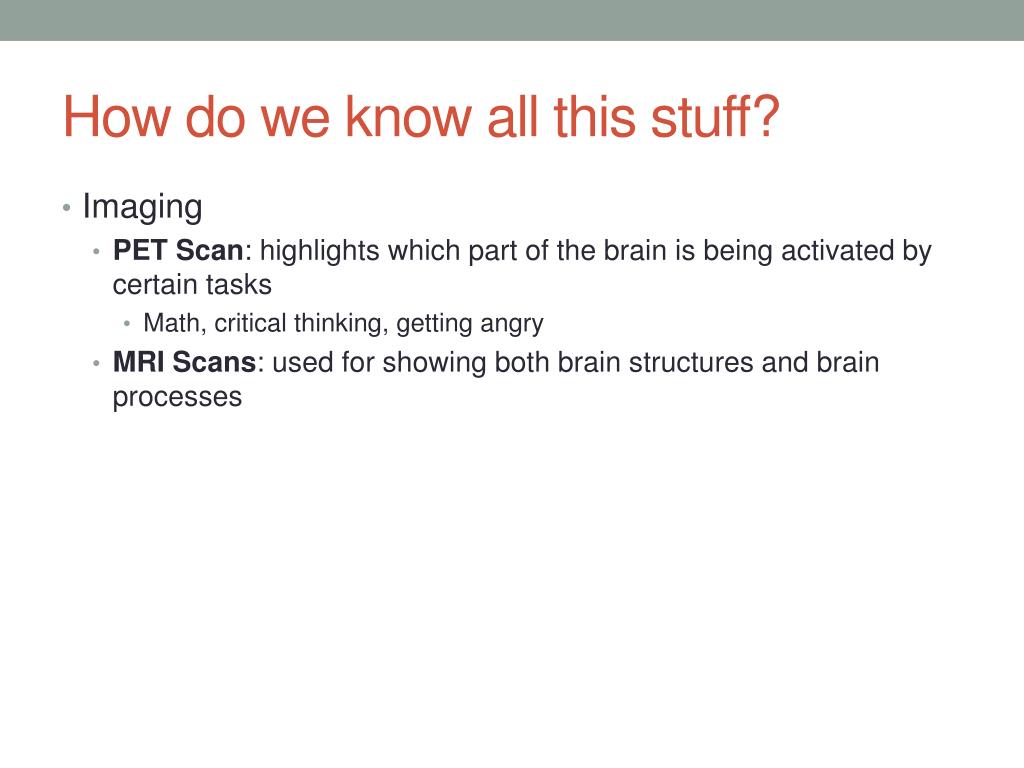 How do we know all this stuff?

• Imaging
  • PET Scan: highlights which part of the brain is being activated by certain tasks
    • Math, critical thinking, getting angry
  • MRI Scans: used for showing both brain structures and brain processes